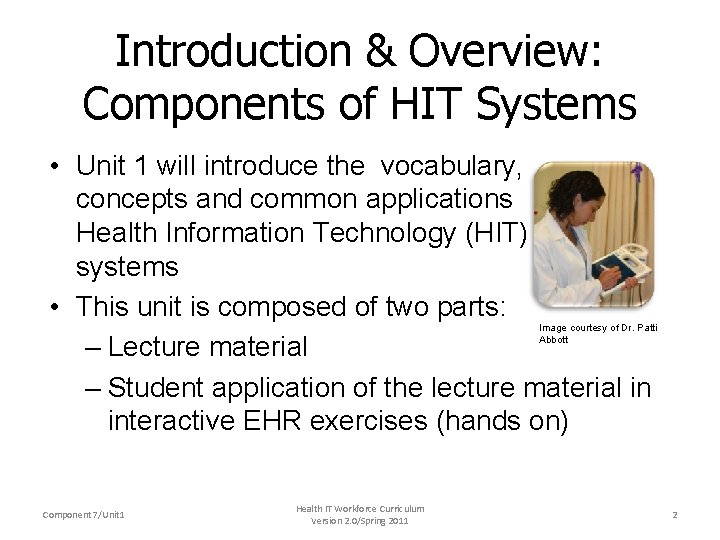 Introduction & Overview: Components of HIT Systems

• Unit 1 will introduce the vocabulary, concepts and common applications Health Information Technology (HIT) systems
• This unit is composed of two parts:
– Lecture material
– Student application of the lecture material in interactive EHR exercises (hands on)

Image courtesy of Dr. Patti Abbott

Component 7/Unit1

Health IT Workforce Curriculum
Version 2.0/Spring 2011

2